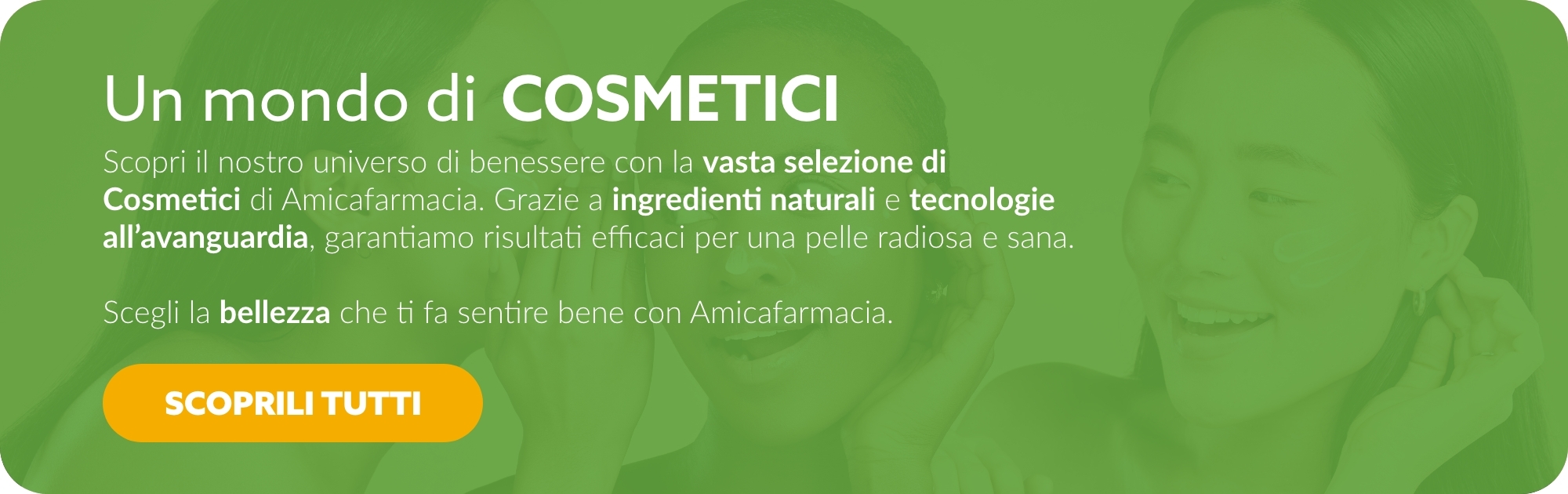 Un mondo di COSMETICI

Scopri il nostro universo di benessere con la vasta selezione di Cosmetici di Amicafarmacia. Grazie a ingredienti naturali e tecnologie all'avanguardia, garantiamo risultati efficaci per una pelle radiosa e sana.

Scegli la bellezza che ti fa sentire bene con Amicafarmacia.

SCOPRILI TUTTI